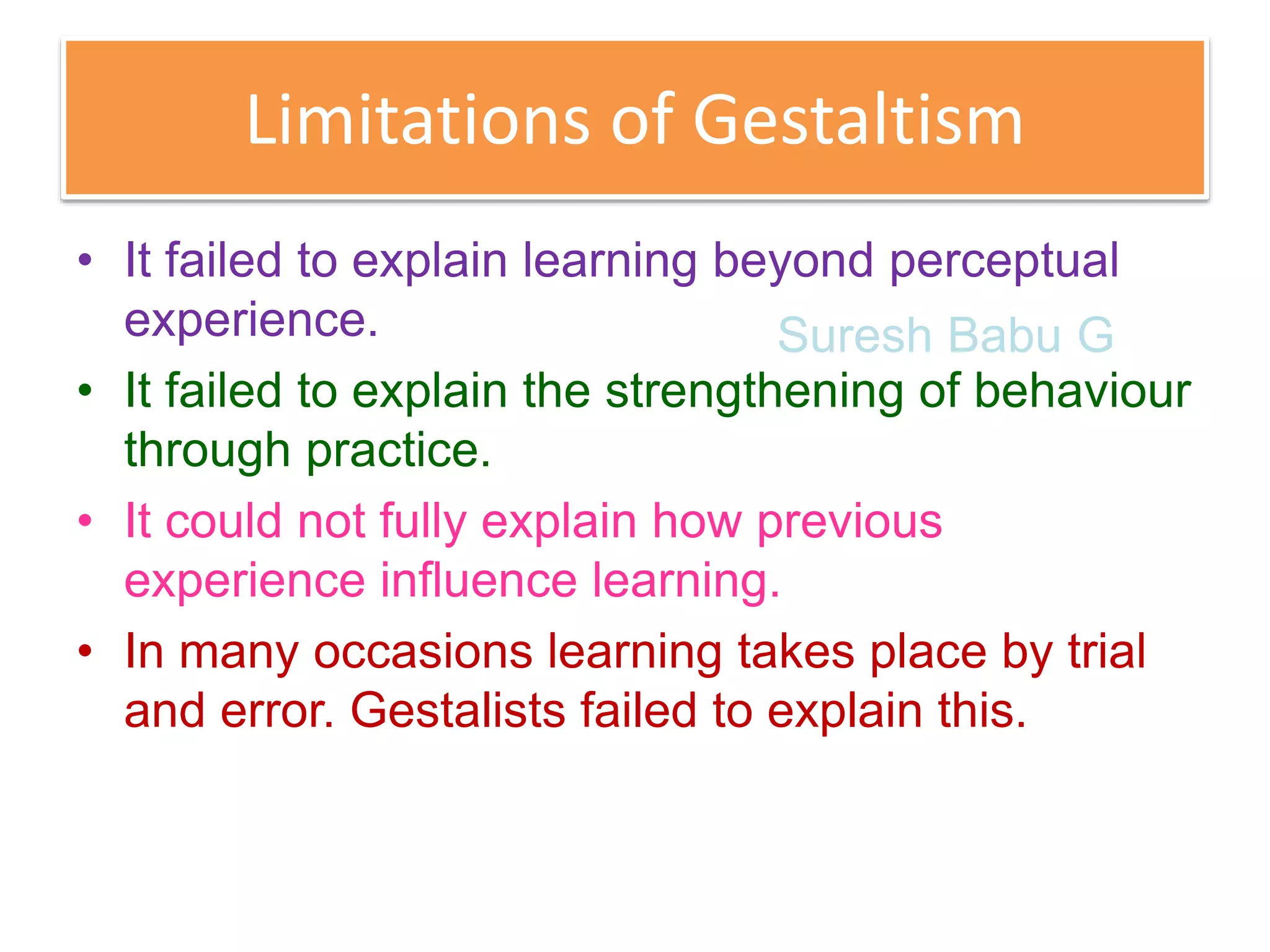 Limitations of Gestaltism

• It failed to explain learning beyond perceptual experience.

Suresh Babu G

• It failed to explain the strengthening of behaviour through practice.

• It could not fully explain how previous experience influence learning.

• In many occasions learning takes place by trial and error. Gestalists failed to explain this.